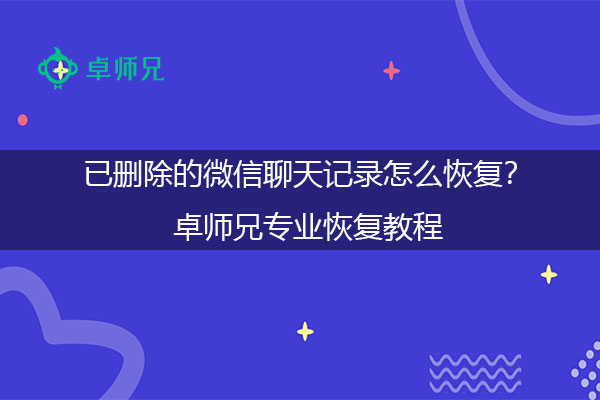 卓师兄

已删除的微信聊天记录怎么恢复?
卓师兄专业恢复教程